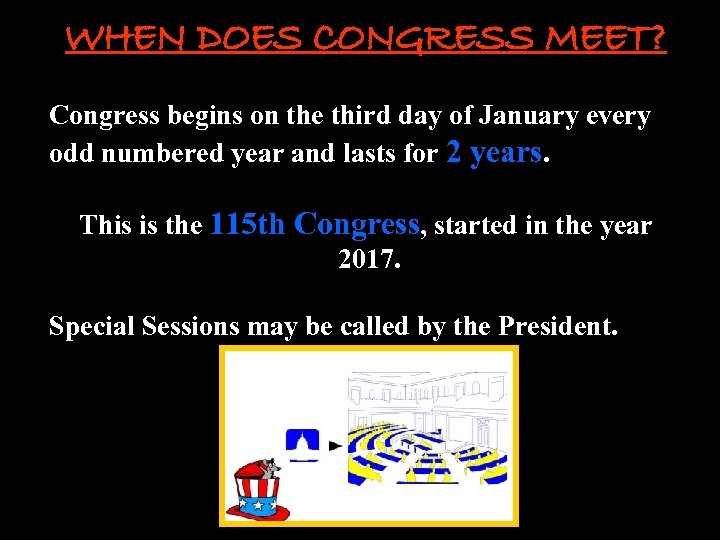 WHEN DOES CONGRESS MEET?

Congress begins on the third day of January every odd numbered year and lasts for 2 years.

This is the 115th Congress, started in the year 2017.

Special Sessions may be called by the President.